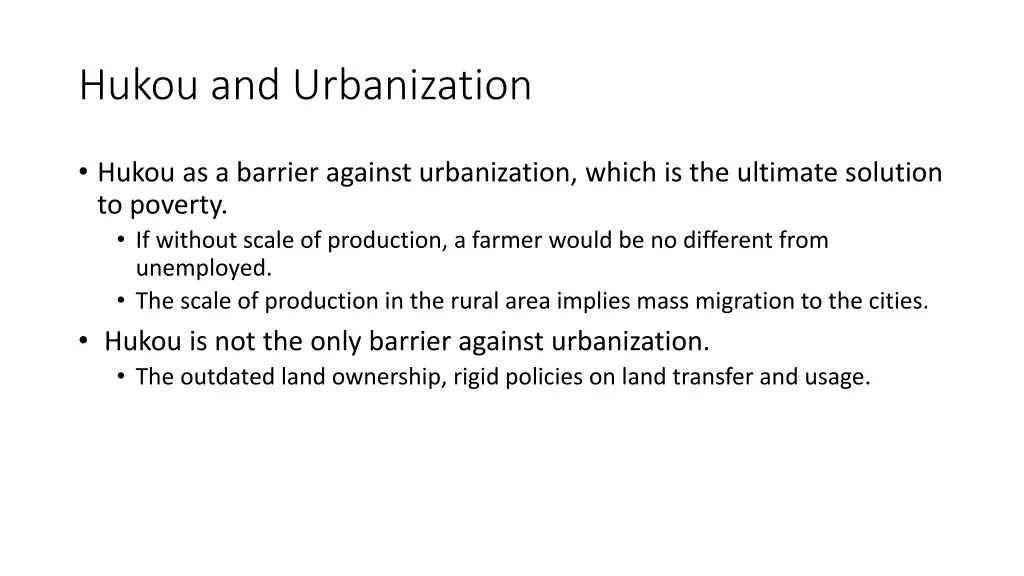 Hukou and Urbanization

• Hukou as a barrier against urbanization, which is the ultimate solution to poverty.
  • If without scale of production, a farmer would be no different from unemployed.
  • The scale of production in the rural area implies mass migration to the cities.
• Hukou is not the only barrier against urbanization.
  • The outdated land ownership, rigid policies on land transfer and usage.